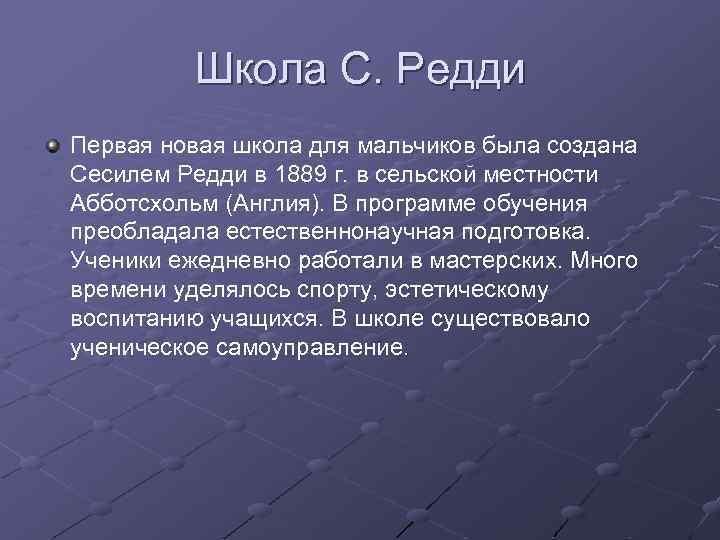 Школа С. Редди

Первая новая школа для мальчиков была создана Сесилем Редди в 1889 г. в сельской местности Абботсхольм (Англия). В программе обучения преобладала естественнонаучная подготовка. Ученики ежедневно работали в мастерских. Много времени уделялось спорту, эстетическому воспитанию учащихся. В школе существовало ученическое самоуправление.